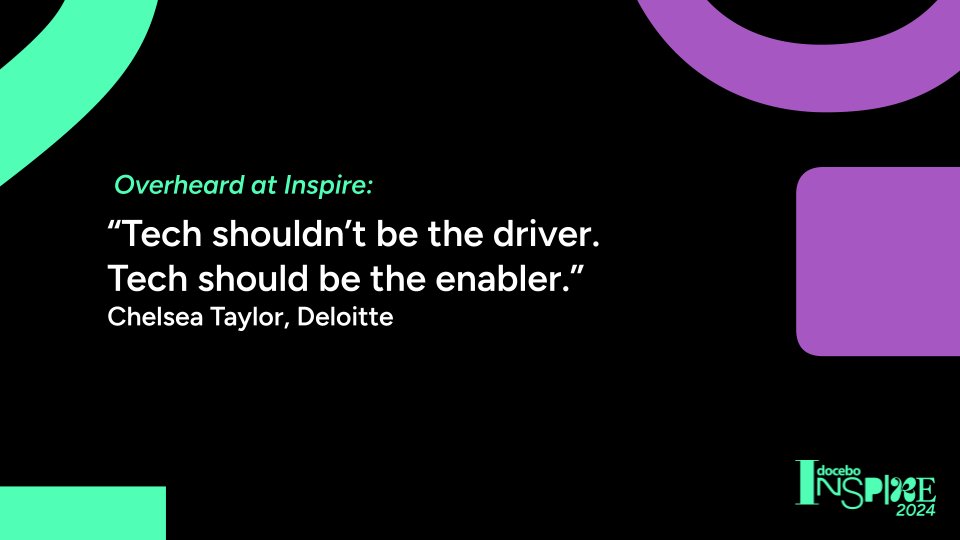 Overheard at Inspire:

“Tech shouldn’t be the driver. Tech should be the enabler.”
Chelsea Taylor, Deloitte

docebo
INSPIRE
2024